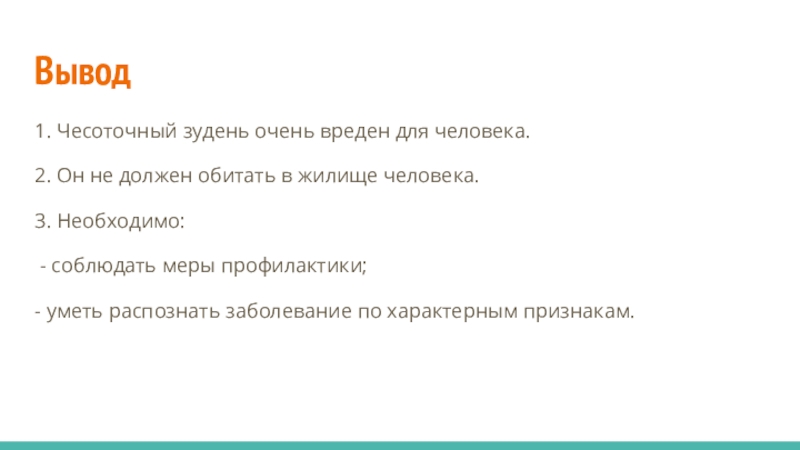 Вывод

1. Чесоточный зудень очень вреден для человека.

2. Он не должен обитать в жилище человека.

3. Необходимо:

- соблюдать меры профилактики;

- уметь распознать заболевание по характерным признакам.